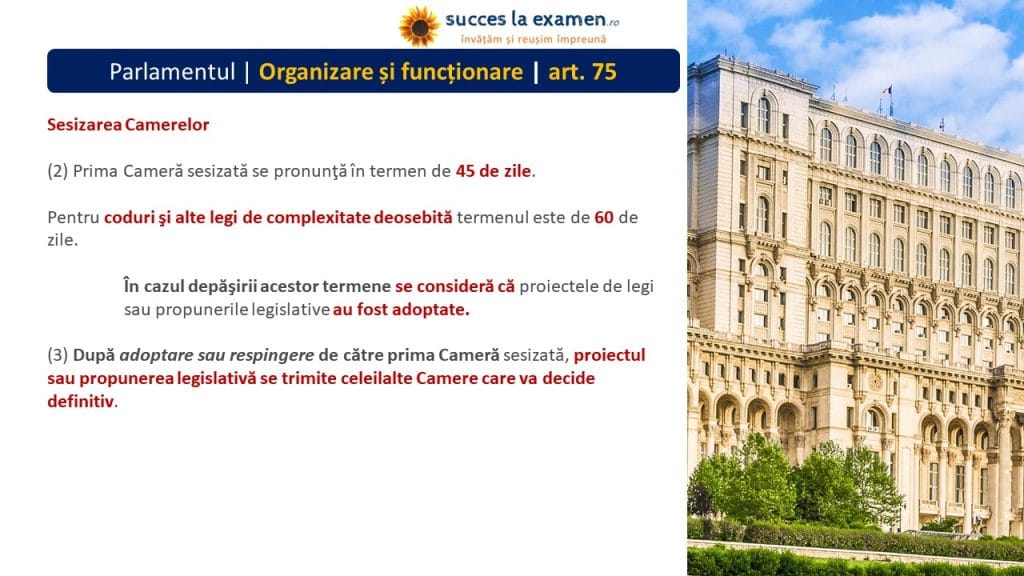 succes la examen.ro
învățăm și reușim împreună

Parlamentul | Organizare și funcționare | art. 75

Sesizarea Camerelor

(2) Prima Cameră sesizată se pronunţă în termen de 45 de zile.

Pentru coduri şi alte legi de complexitate deosebită termenul este de 60 de zile.

În cazul depăşirii acestor termene se consideră că proiectele de legi sau propunerile legislative au fost adoptate.

(3) După adoptare sau respingere de către prima Cameră sesizată, proiectul sau propunerea legislativă se trimite celeilalte Camere care va decide definitiv.